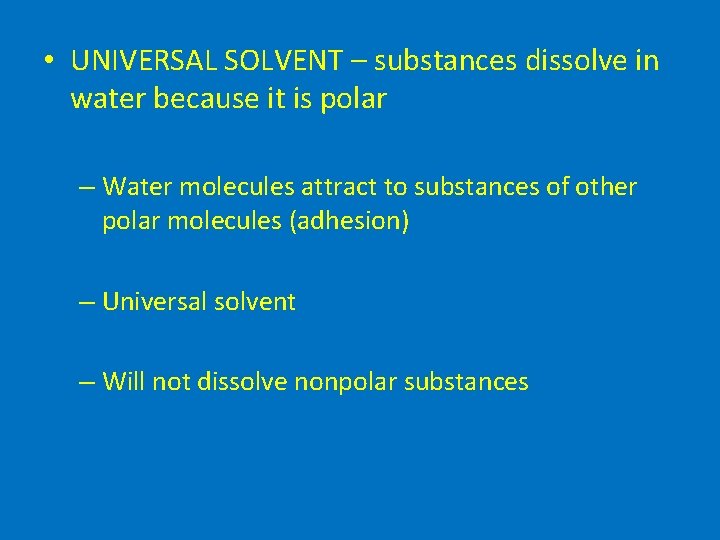 • UNIVERSAL SOLVENT – substances dissolve in water because it is polar

– Water molecules attract to substances of other polar molecules (adhesion)

– Universal solvent

– Will not dissolve nonpolar substances